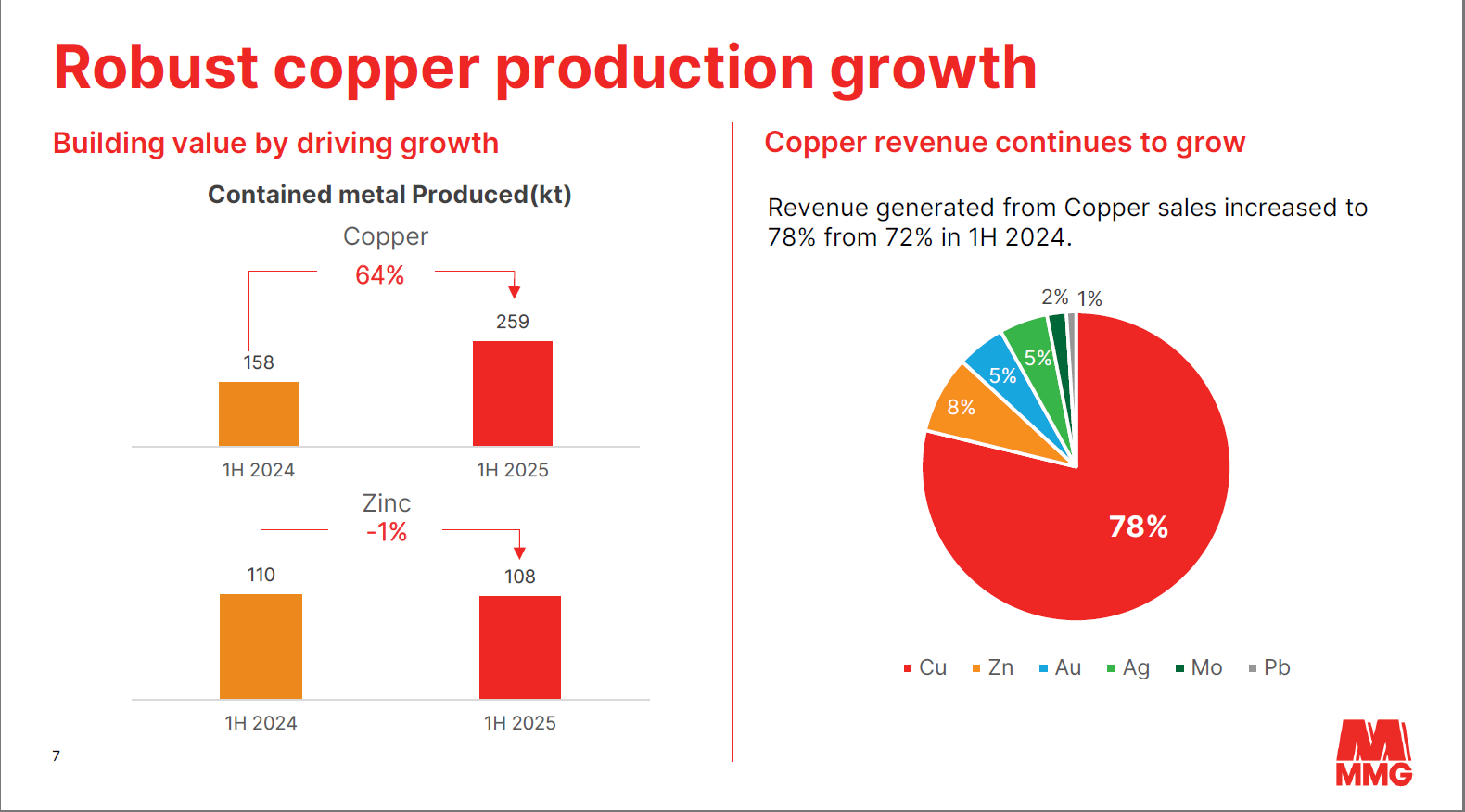 Robust copper production growth

Building value by driving growth

Contained metal Produced(kt)

Copper

64%

158

259

1H 2024

1H 2025

Zinc

-1%

110

108

1H 2024

1H 2025

7

Copper revenue continues to grow

Revenue generated from Copper sales increased to 78% from 72% in 1H 2024.

2% 1%

5%

5%

8%

78%

Cu Zn Au Ag Mo Pb

MMG